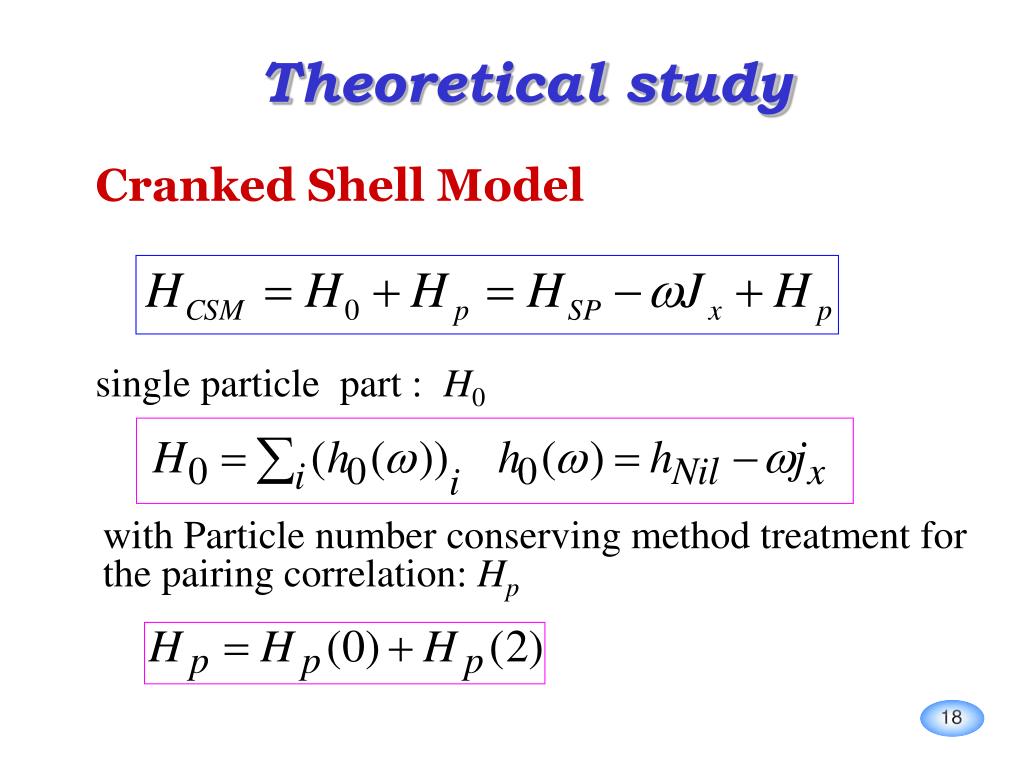 Theoretical study

Cranked Shell Model

$H_{CSM} = H_0 + H_p = H_{SP} - \omega J_x + H_p$

single particle part : $H_0$

$H_0 = \sum_i (h_0(\omega))_i \quad h_0(\omega) = h_{Nil} - \omega j_x$

with Particle number conserving method treatment for the pairing correlation: $H_p$

$H_p = H_p(0) + H_p(2)$

18